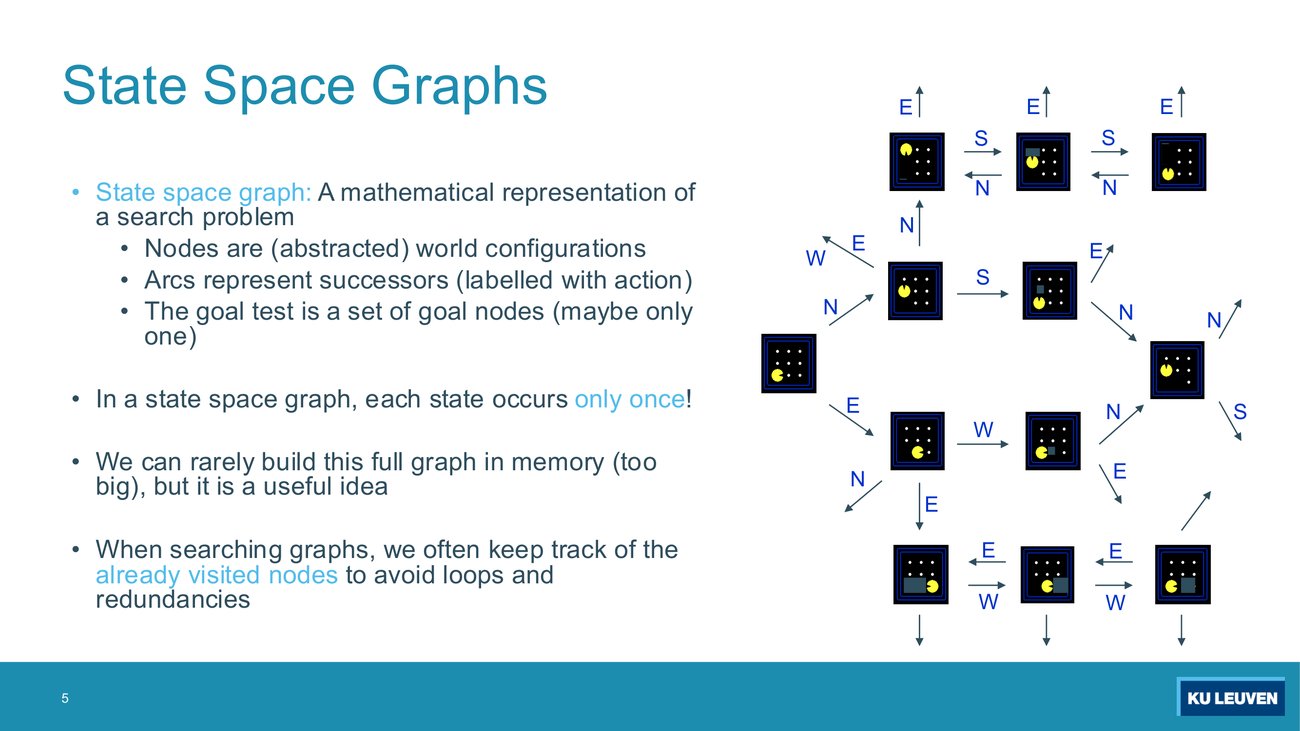 State Space Graphs

• State space graph: A mathematical representation of a search problem
  • Nodes are (abstracted) world configurations
  • Arcs represent successors (labelled with action)
  • The goal test is a set of goal nodes (maybe only one)

• In a state space graph, each state occurs only once!

• We can rarely build this full graph in memory (too big), but it is a useful idea

• When searching graphs, we often keep track of the already visited nodes to avoid loops and redundancies

E E E
S S
N N
N
W E
E
S
N N N
E N S
W
N E
E
E E
W W

5

KU LEUVEN